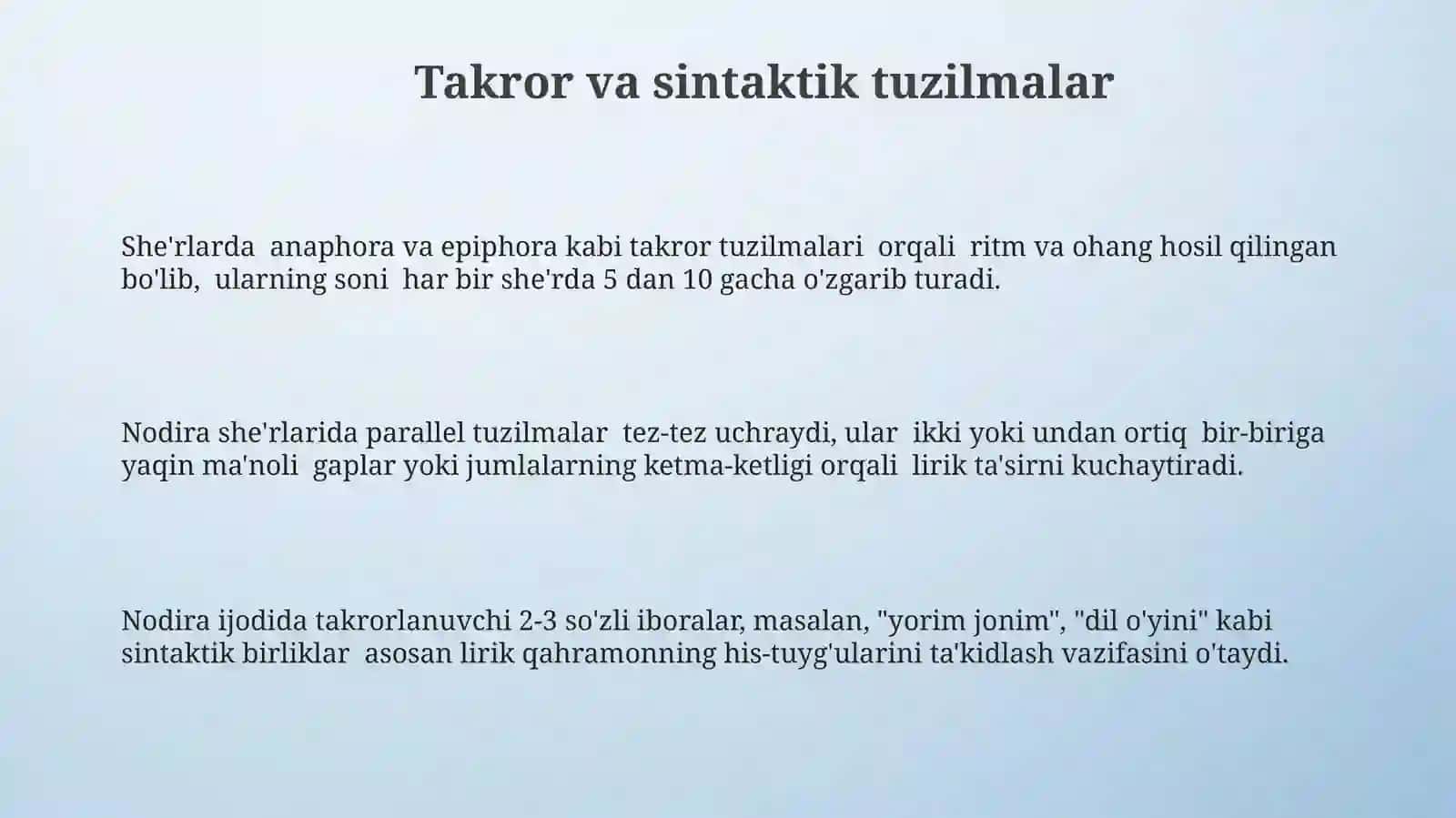 Takror va sintaktik tuzilmalar

She'rlarda anaphora va epiphora kabi takror tuzilmalari orqali ritm va ohang hosil qilingan bo'lib, ularning soni har bir she'rda 5 dan 10 gacha o'zgarib turadi.

Nodira she'rlarida parallel tuzilmalar tez-tez uchraydi, ular ikki yoki undan ortiq bir-biriga yaqin ma'noli gaplar yoki jumlalarning ketma-ketligi orqali lirik ta'sirni kuchaytiradi.

Nodira ijodida takrorlanuvchi 2-3 so'zli iboralar, masalan, "yorim jonim", "dil o'yini" kabi sintaktik birliklar asosan lirik qahramonning his-tuyg'ularini ta'kidlash vazifasini o'taydi.